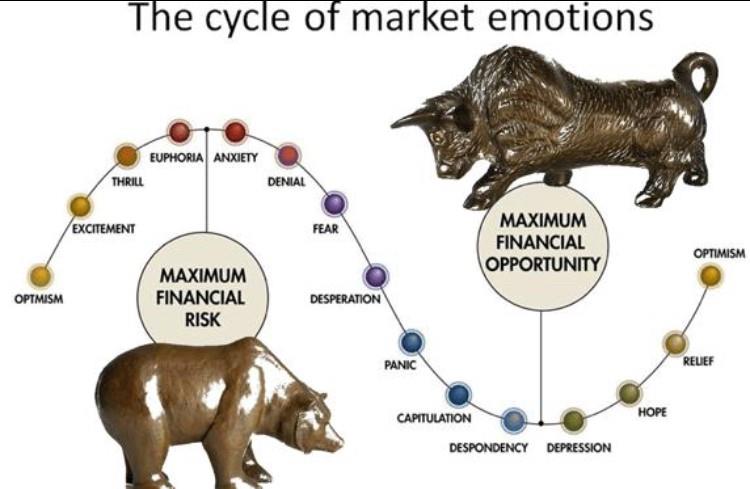 The cycle of market emotions

OPTMISM
EXCITEMENT
THRILL
EUPHORIA
ANXIETY
DENIAL
FEAR
DESPERATION
PANIC
CAPITULATION
DESPONDENCY
DEPRESSION
HOPE
RELIEF
OPTIMISM

MAXIMUM FINANCIAL RISK

MAXIMUM FINANCIAL OPPORTUNITY